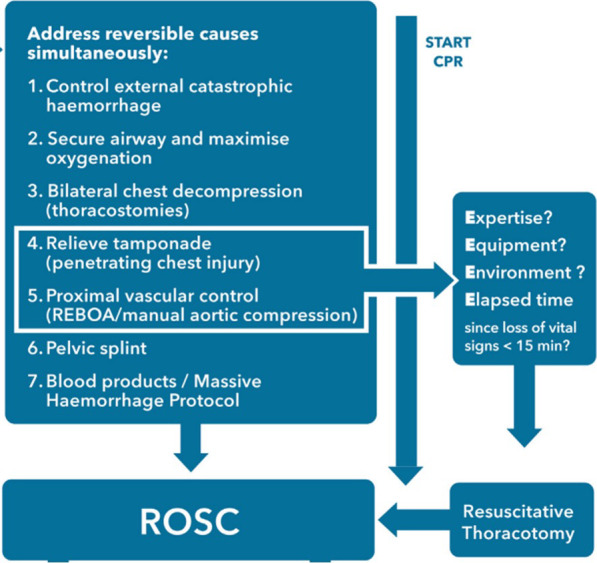 Address reversible causes simultaneously:

1. Control external catastrophic haemorrhage

2. Secure airway and maximise oxygenation

3. Bilateral chest decompression (thoracostomies)

4. Relieve tamponade (penetrating chest injury)

5. Proximal vascular control (REBOA/manual aortic compression)

6. Pelvic splint

7. Blood products / Massive Haemorrhage Protocol

START CPR

Expertise?

Equipment?

Environment ?

Elapsed time since loss of vital signs < 15 min?

ROSC

Resuscitative Thoracotomy